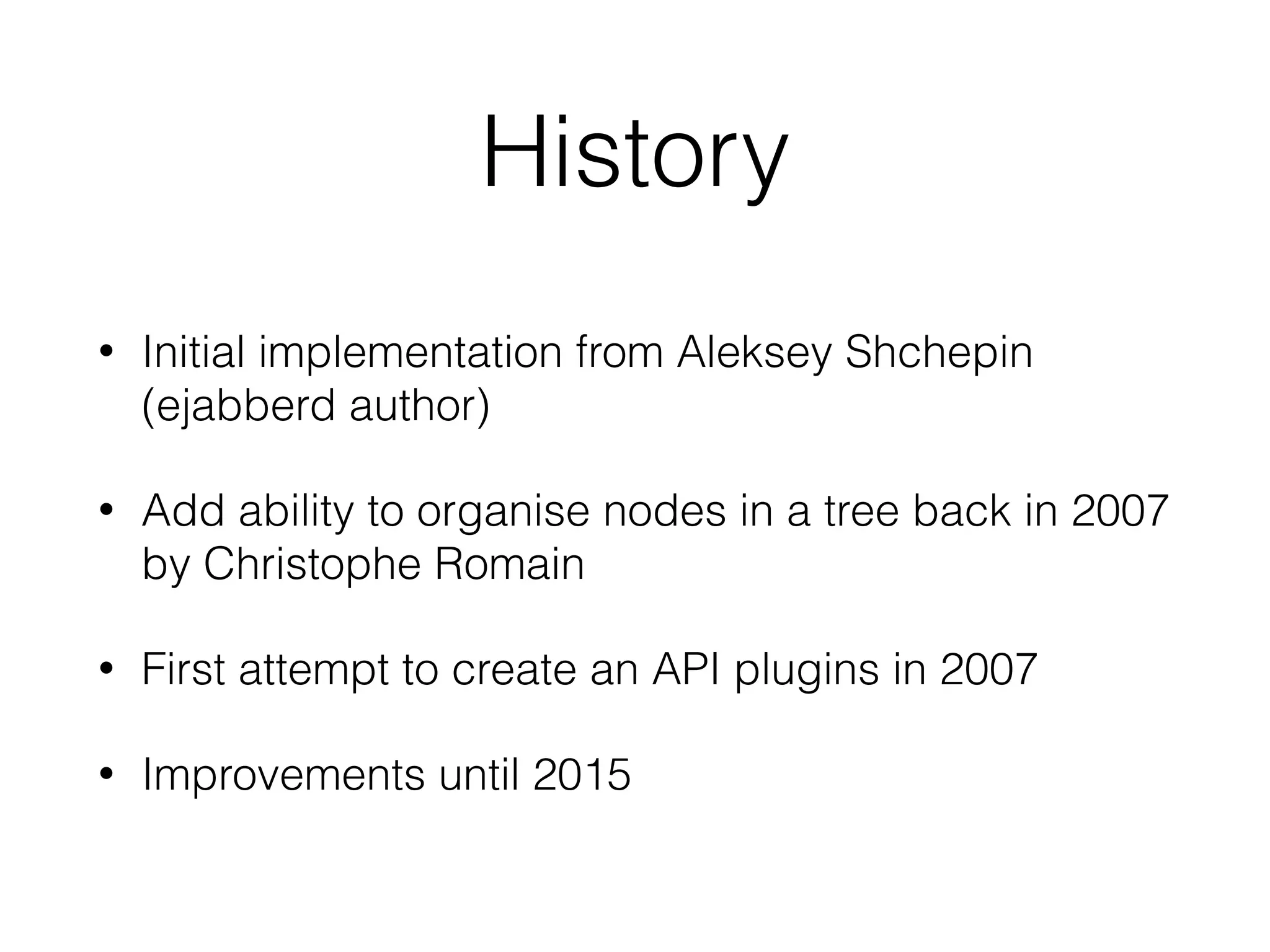 History

• Initial implementation from Aleksey Shchepin (ejabberd author)

• Add ability to organise nodes in a tree back in 2007 by Christophe Romain

• First attempt to create an API plugins in 2007

• Improvements until 2015